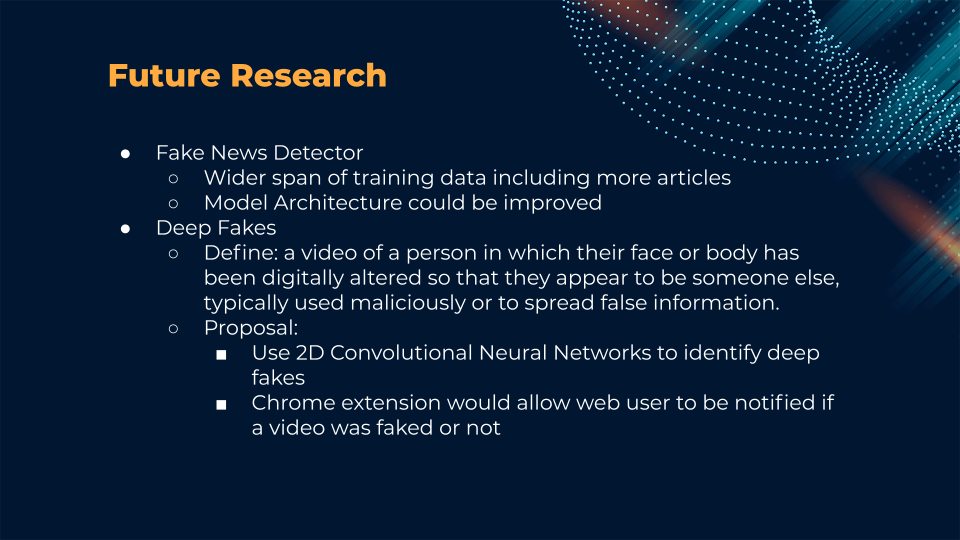 Future Research

● Fake News Detector
  ○ Wider span of training data including more articles
  ○ Model Architecture could be improved
● Deep Fakes
  ○ Define: a video of a person in which their face or body has been digitally altered so that they appear to be someone else, typically used maliciously or to spread false information.
  ○ Proposal:
    ■ Use 2D Convolutional Neural Networks to identify deep fakes
    ■ Chrome extension would allow web user to be notified if a video was faked or not